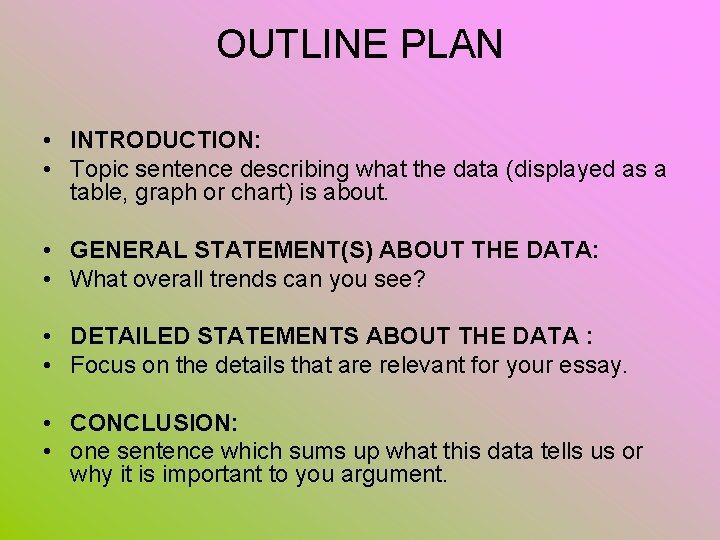 OUTLINE PLAN

• INTRODUCTION:
• Topic sentence describing what the data (displayed as a table, graph or chart) is about.

• GENERAL STATEMENT(S) ABOUT THE DATA:
• What overall trends can you see?

• DETAILED STATEMENTS ABOUT THE DATA :
• Focus on the details that are relevant for your essay.

• CONCLUSION:
• one sentence which sums up what this data tells us or why it is important to you argument.